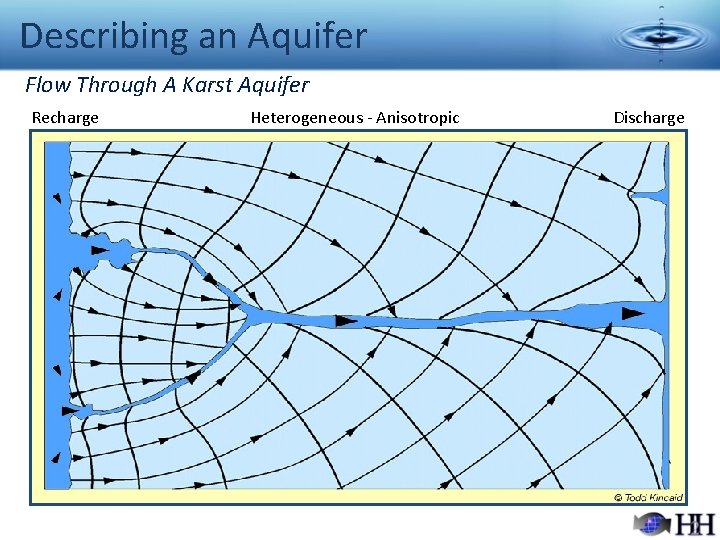 Describing an Aquifer

Flow Through A Karst Aquifer

Recharge

Heterogeneous - Anisotropic

Discharge

© Todd Kincaid

HH